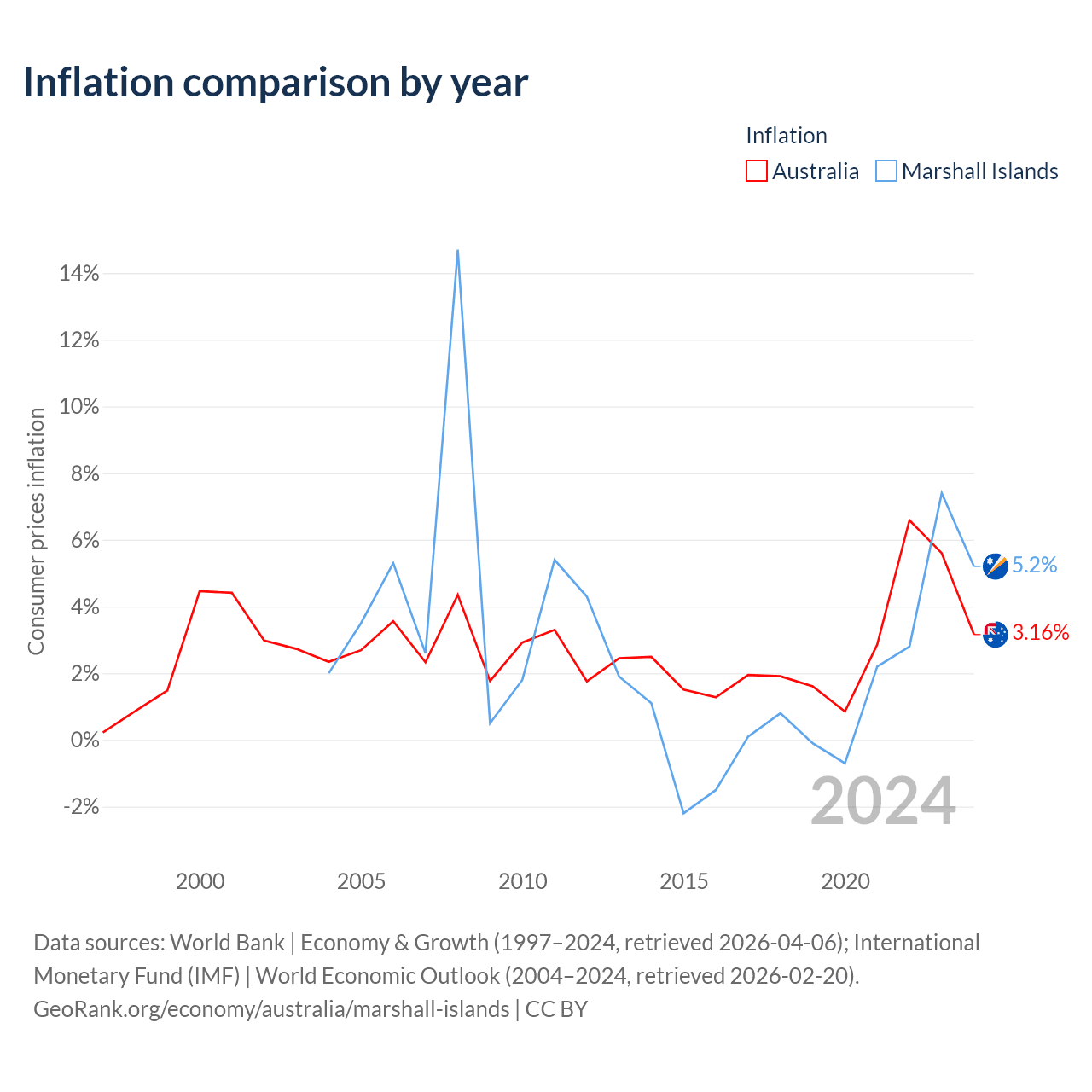 Inflation comparison by year

Inflation
Australia
Marshall Islands

Consumer prices inflation

14%
12%
10%
8%
6%
4%
2%
0%
-2%

5.2%
3.16%

2024

2000
2005
2010
2015
2020

Data sources: World Bank | Economy & Growth (1997–2024, retrieved 2026-04-06); International Monetary Fund (IMF) | World Economic Outlook (2004–2024, retrieved 2026-02-20).
GeoRank.org/economy/australia/marshall-islands | CC BY